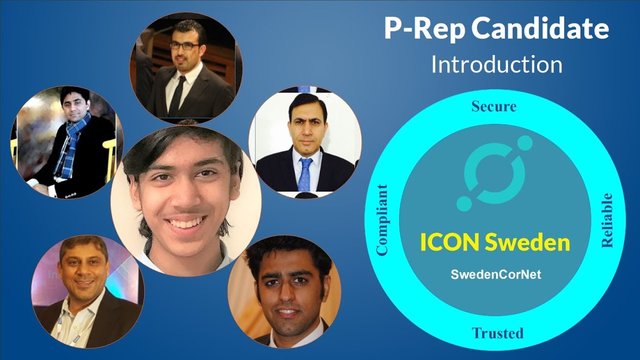 P-Rep Candidate
Introduction

Secure
Compliant
Reliable
ICON Sweden
SwedenCorNet
Trusted